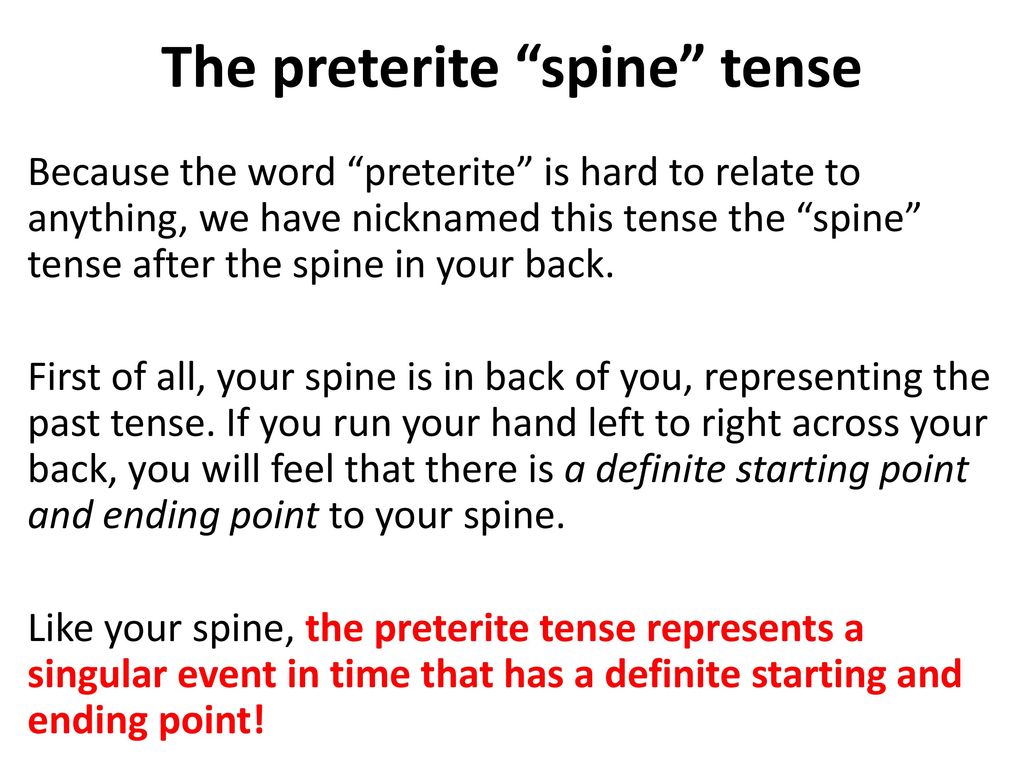 The preterite “spine” tense

Because the word “preterite” is hard to relate to anything, we have nicknamed this tense the “spine” tense after the spine in your back.

First of all, your spine is in back of you, representing the past tense. If you run your hand left to right across your back, you will feel that there is a definite starting point and ending point to your spine.

Like your spine, the preterite tense represents a singular event in time that has a definite starting and ending point!